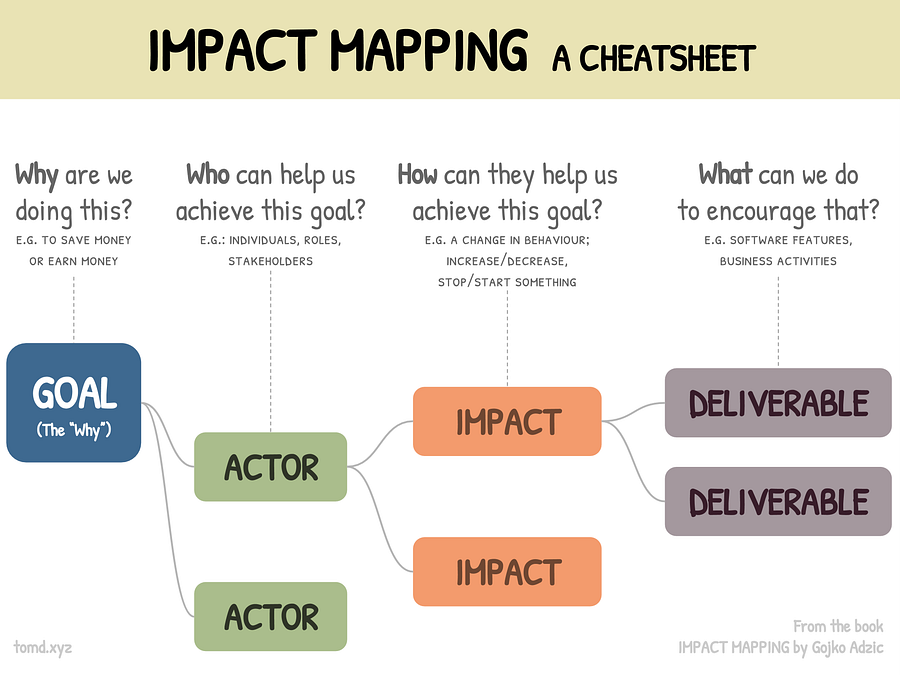 IMPACT MAPPING A CHEATSHEET

Why are we doing this?
E.G. TO SAVE MONEY OR EARN MONEY

Who can help us achieve this goal?
E.G.: INDIVIDUALS, ROLES, STAKEHOLDERS

How can they help us achieve this goal?
E.G. A CHANGE IN BEHAVIOUR; INCREASE/DECREASE, STOP/START SOMETHING

What can we do to encourage that?
E.G. SOFTWARE FEATURES, BUSINESS ACTIVITIES

GOAL
(The "Why")

ACTOR

ACTOR

IMPACT

IMPACT

DELIVERABLE

DELIVERABLE

tomd.xyz

From the book
IMPACT MAPPING by Gojko Adzic